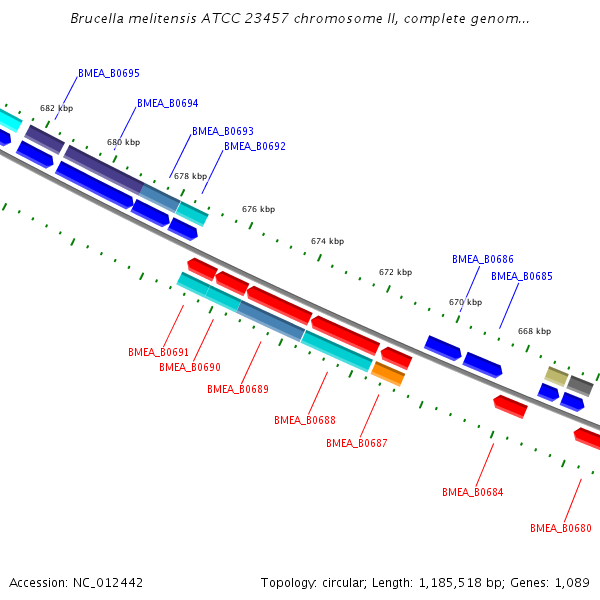 Brucella melitensis ATCC 23457 chromosome II, complete genom...

BMEA_B0695

682 kbp

BMEA_B0694

680 kbp

BMEA_B0693

BMEA_B0692

678 kbp

676 kbp

674 kbp

672 kbp

BMEA_B0686

BMEA_B0685

670 kbp

668 kbp

BMEA_B0691

BMEA_B0690

BMEA_B0689

BMEA_B0688

BMEA_B0687

BMEA_B0684

BMEA_B0680

Accession: NC_012442

Topology: circular; Length: 1,185,518 bp; Genes: 1,089